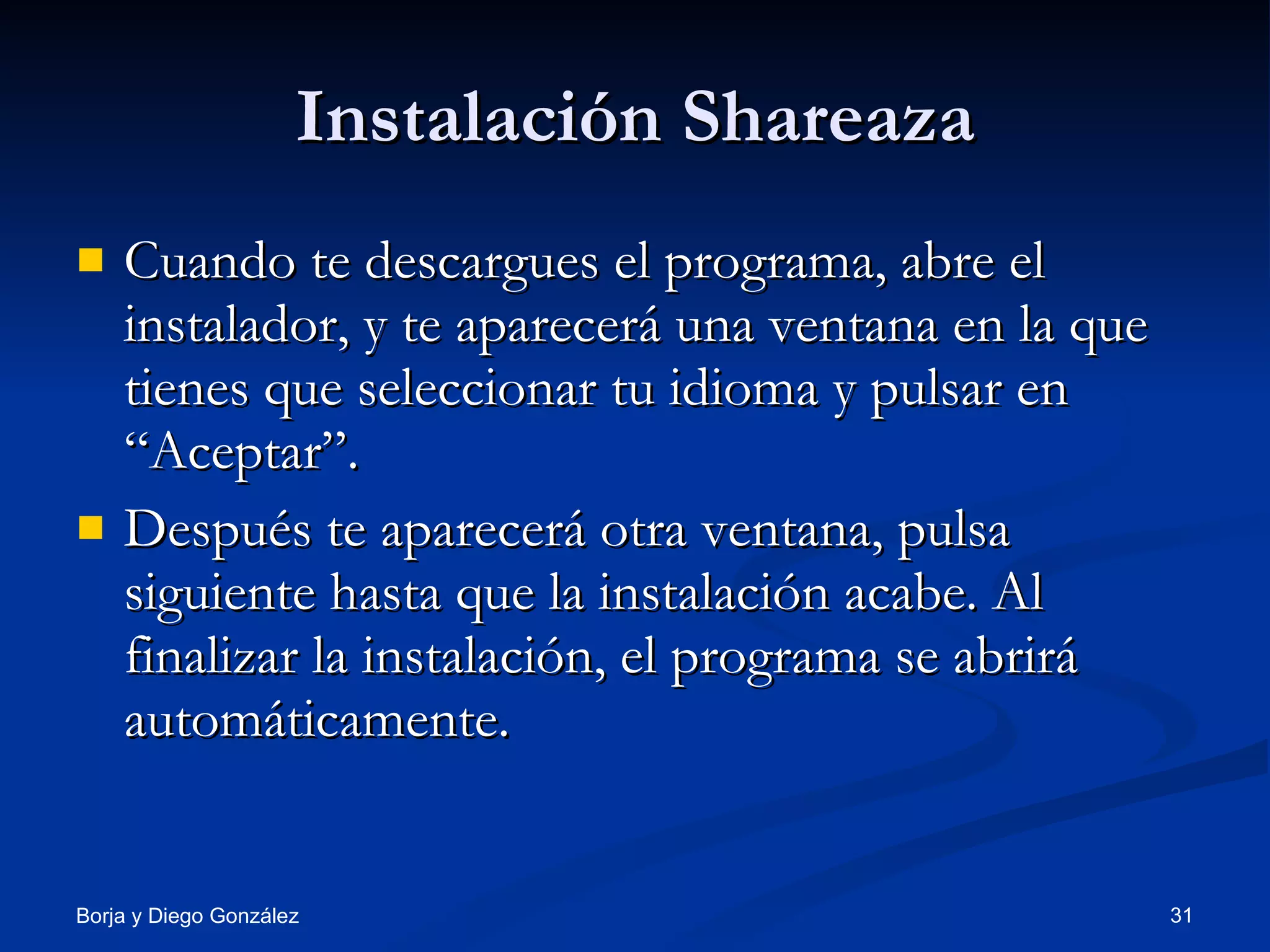 Instalación Shareaza

Cuando te descargues el programa, abre el instalador, y te aparecerá una ventana en la que tienes que seleccionar tu idioma y pulsar en “Aceptar”.

Después te aparecerá otra ventana, pulsa siguiente hasta que la instalación acabe. Al finalizar la instalación, el programa se abrirá automáticamente.

Borja y Diego González

31